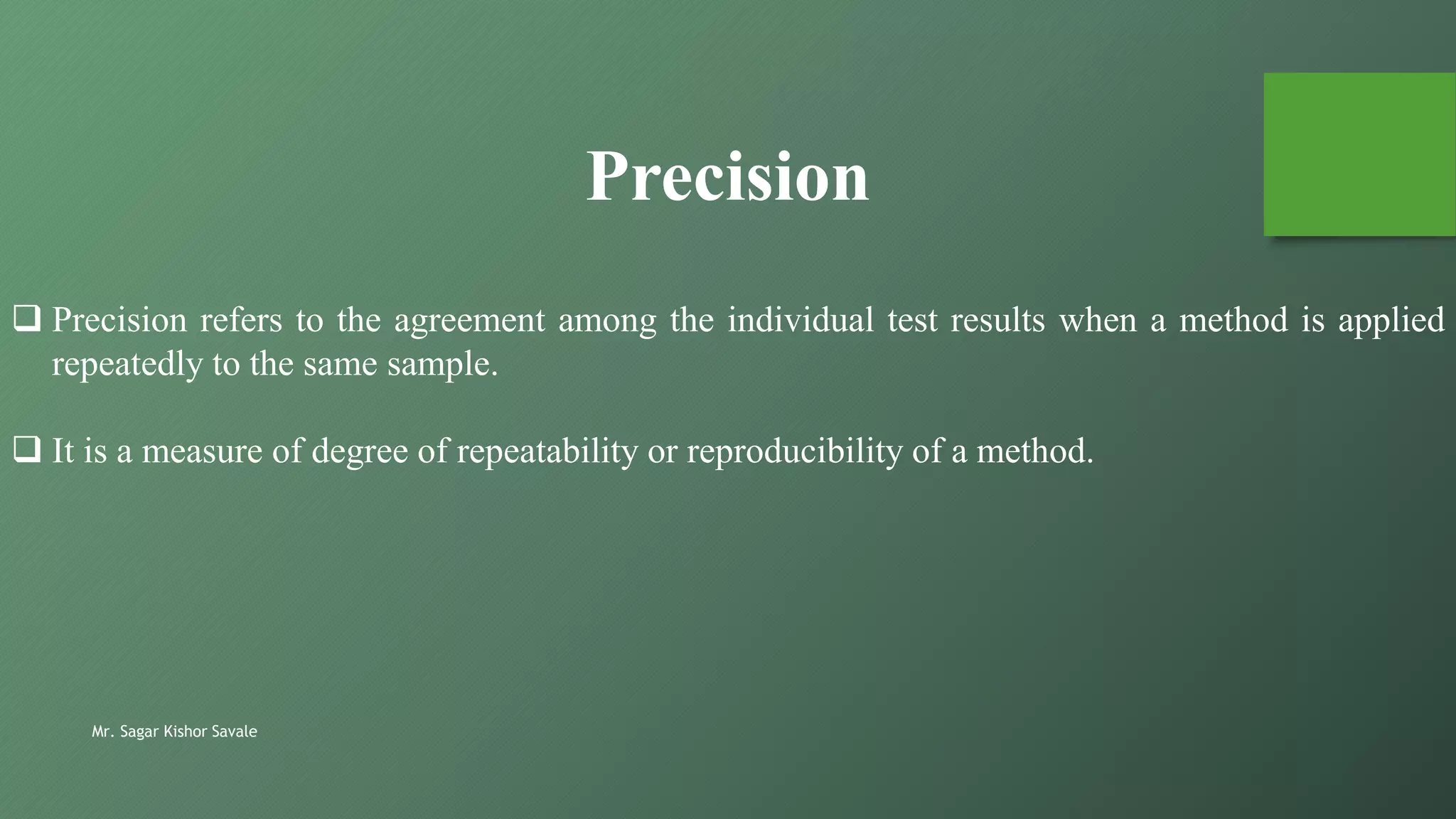 Precision

❑ Precision refers to the agreement among the individual test results when a method is applied repeatedly to the same sample.

❑ It is a measure of degree of repeatability or reproducibility of a method.

Mr. Sagar Kishor Savale